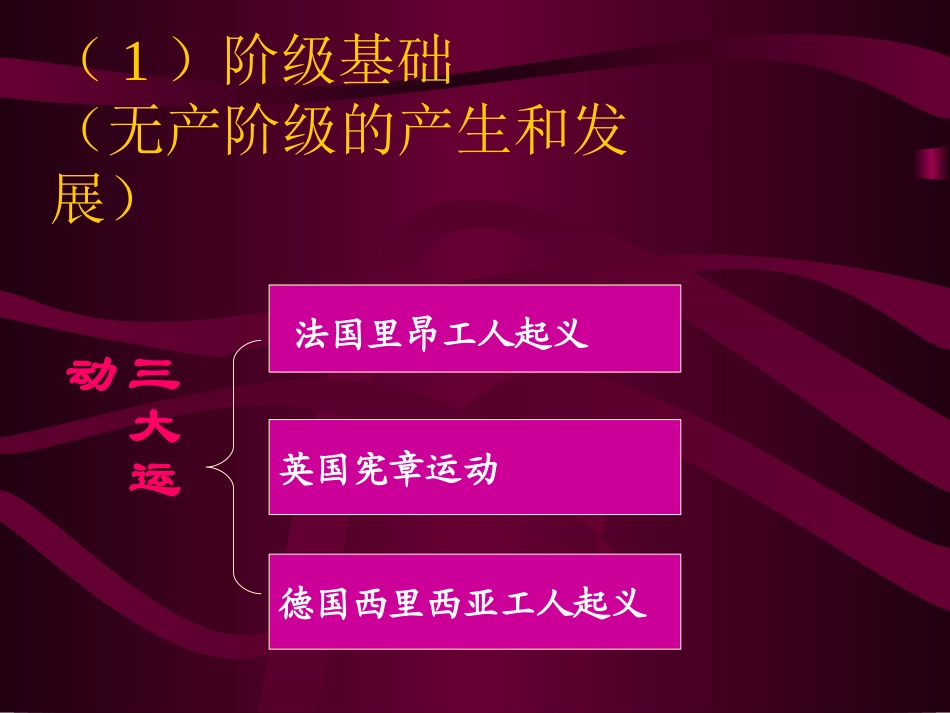 （1）阶级基础
（无产阶级的产生和发展）

三大运动

法国里昂工人起义

英国宪章运动

德国西里西亚工人起义